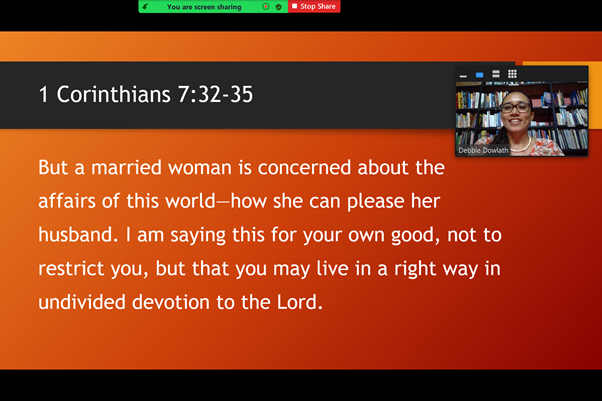 You are screen sharing
Stop Share

1 Corinthians 7:32-35

Debbie Dowlath

But a married woman is concerned about the affairs of this world—how she can please her husband. I am saying this for your own good, not to restrict you, but that you may live in a right way in undivided devotion to the Lord.